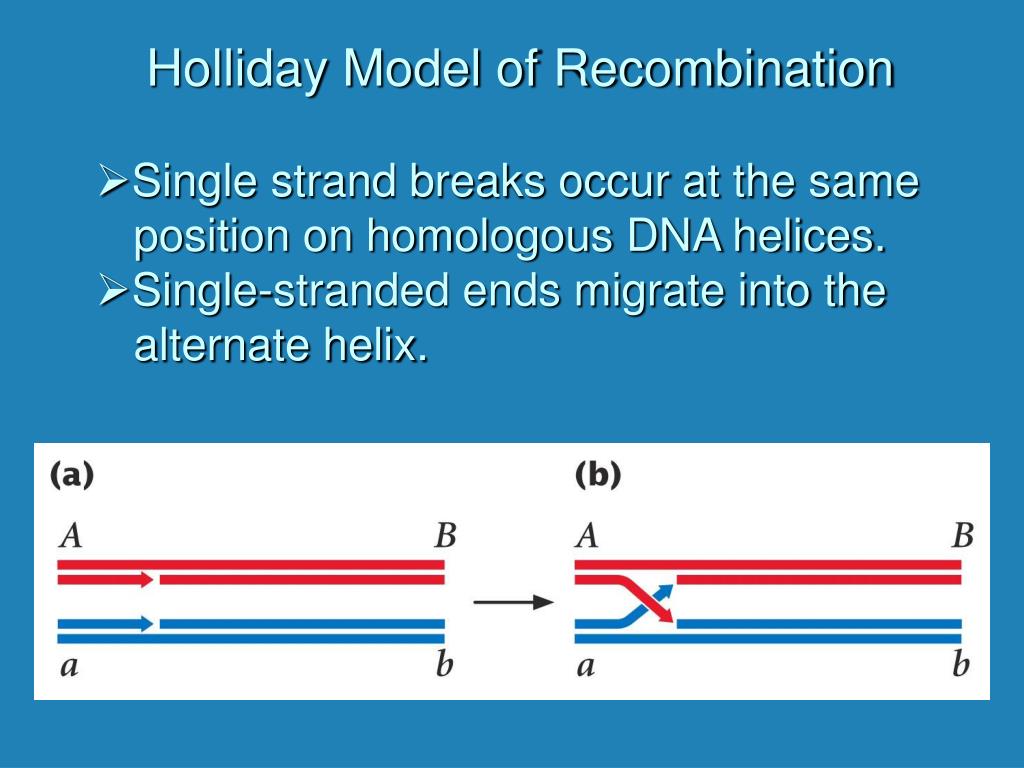 Holliday Model of Recombination

➢Single strand breaks occur at the same position on homologous DNA helices.
➢Single-stranded ends migrate into the alternate helix.

(a)
A
B
a
b

(b)
A
B
a
b